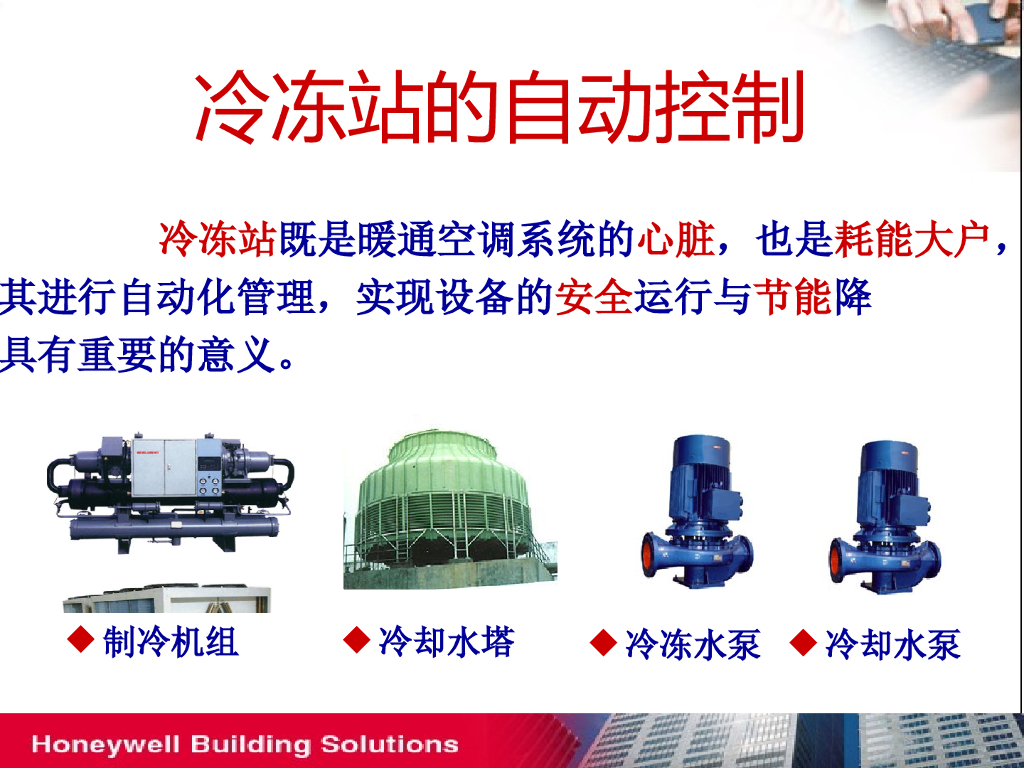 冷冻站的自动控制

冷冻站既是暖通空调系统的心脏，也是耗能大户，其进行自动化管理，实现设备的安全运行与节能降具有重要的意义。

◆ 制冷机组
◆ 冷却水塔
◆ 冷冻水泵
◆ 冷却水泵

Honeywell Building Solutions